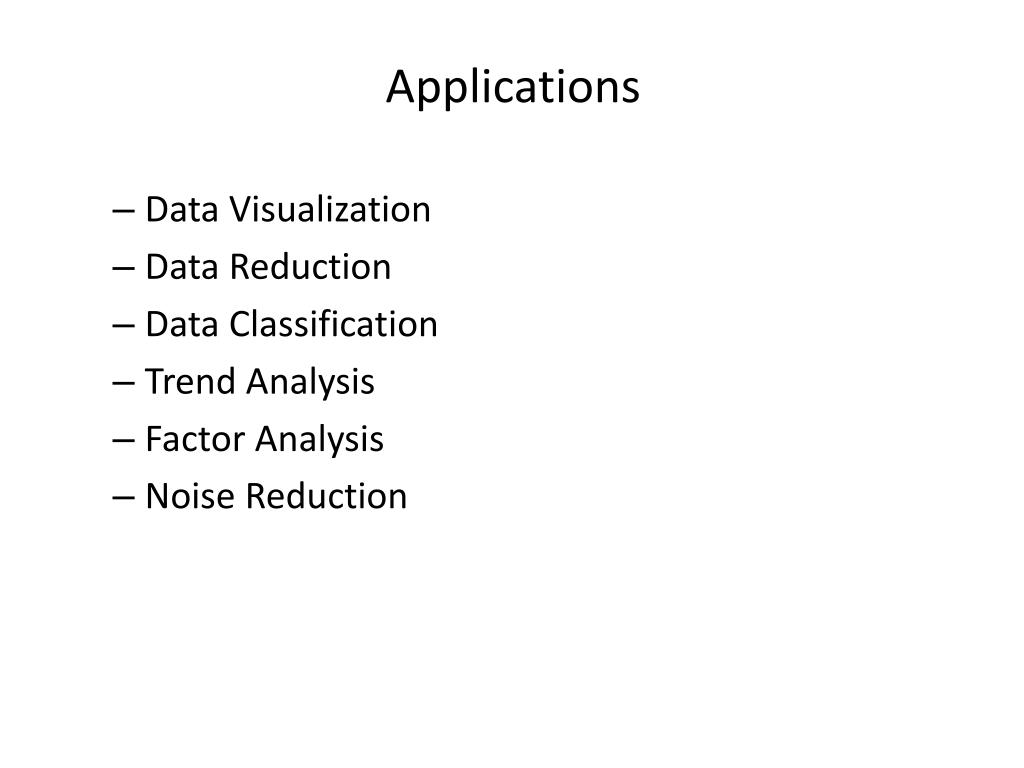 Applications

– Data Visualization
– Data Reduction
– Data Classification
– Trend Analysis
– Factor Analysis
– Noise Reduction